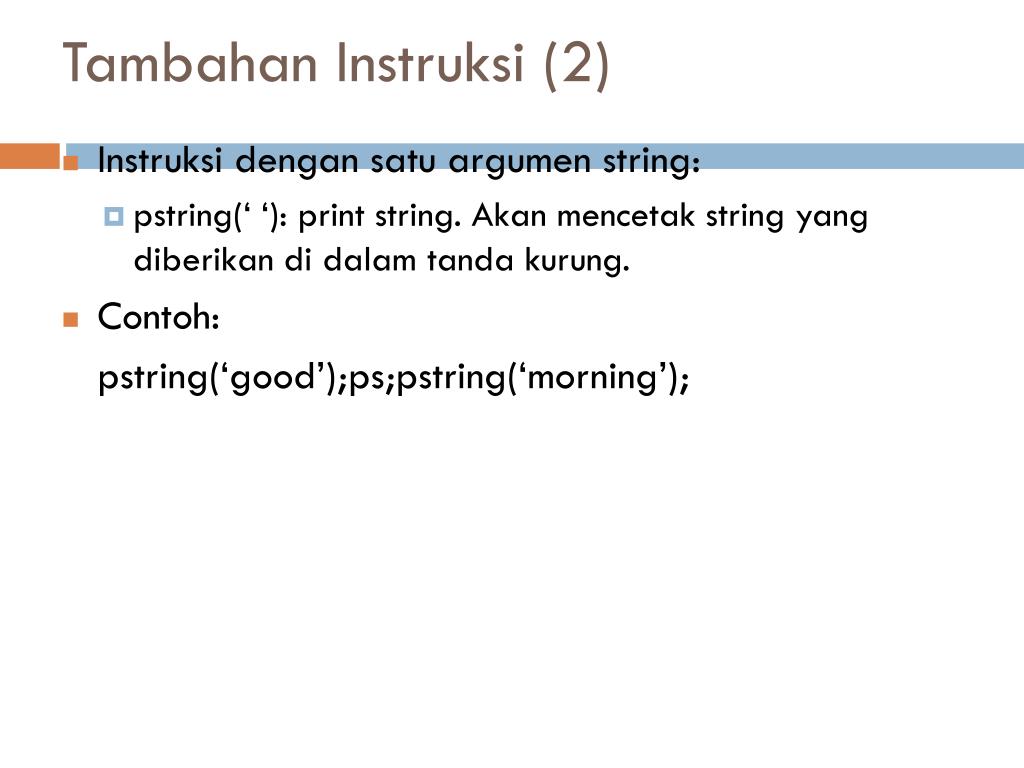 Tambahan Instruksi (2)

Instruksi dengan satu argumen string:

pstring(‘ ‘): print string. Akan mencetak string yang diberikan di dalam tanda kurung.

Contoh:

pstring(‘good’);ps;pstring(‘morning’);